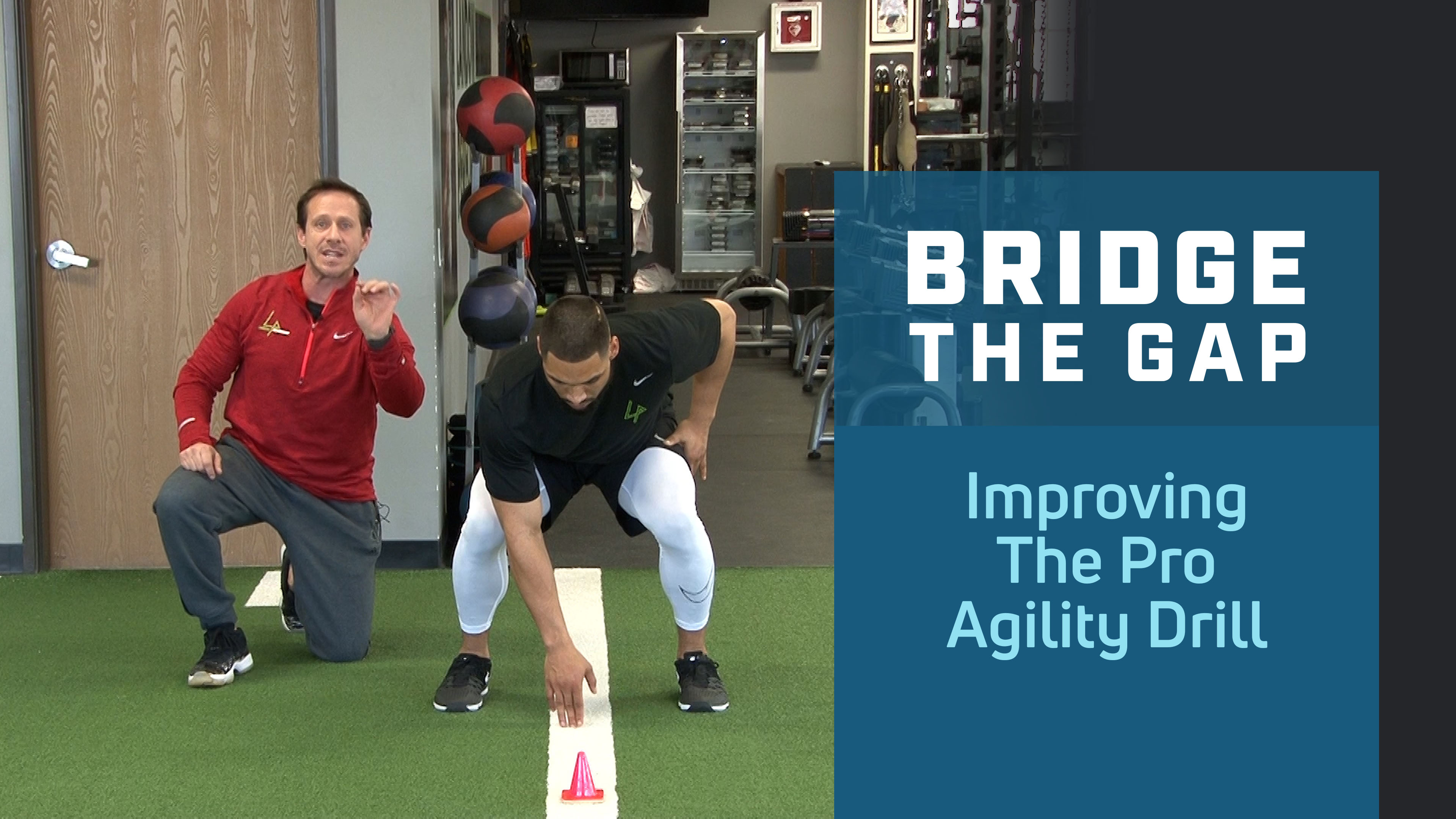 BRIDGE
THE GAP

Improving
The Pro
Agility Drill